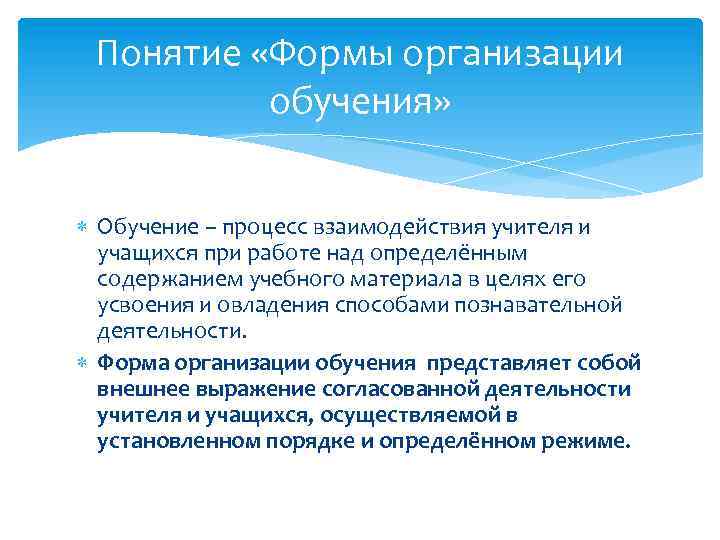 Понятие «Формы организации обучения»

Обучение – процесс взаимодействия учителя и учащихся при работе над определённым содержанием учебного материала в целях его усвоения и овладения способами познавательной деятельности.

Форма организации обучения представляет собой внешнее выражение согласованной деятельности учителя и учащихся, осуществляемой в установленном порядке и определённом режиме.